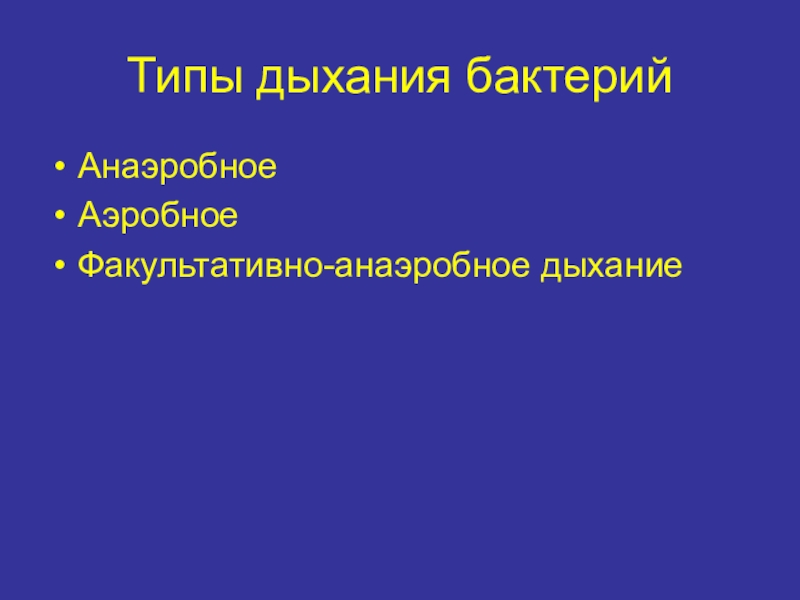 Типы дыхания бактерий

• Анаэробное
• Аэробное
• Факультативно-анаэробное дыхание